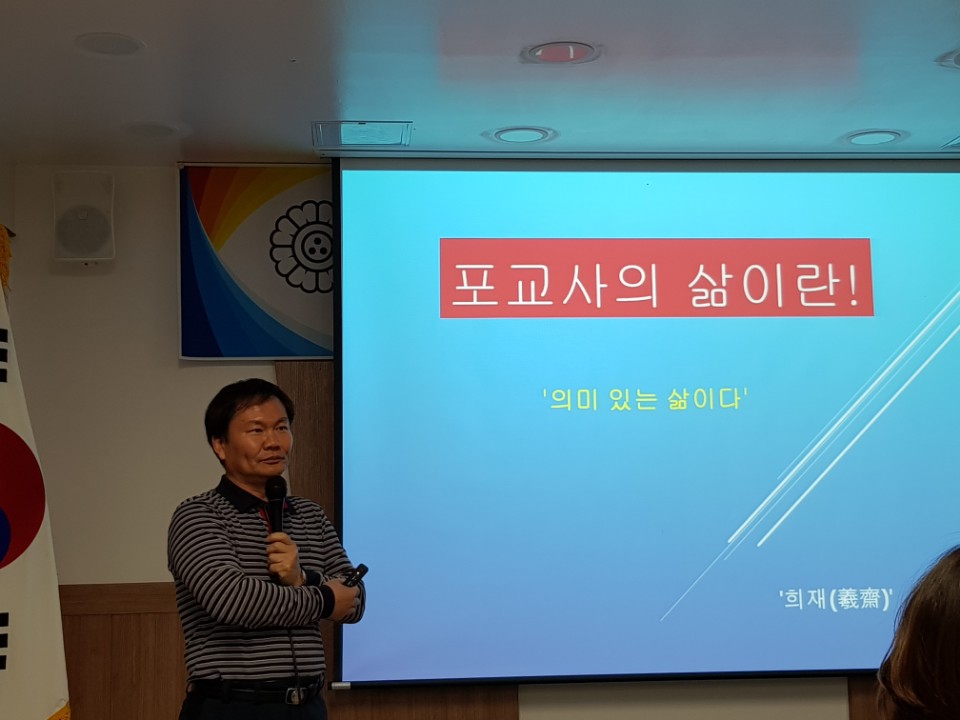 포교사의 삶이란!

'의미 있는 삶이다'

'희재(羲齋)'